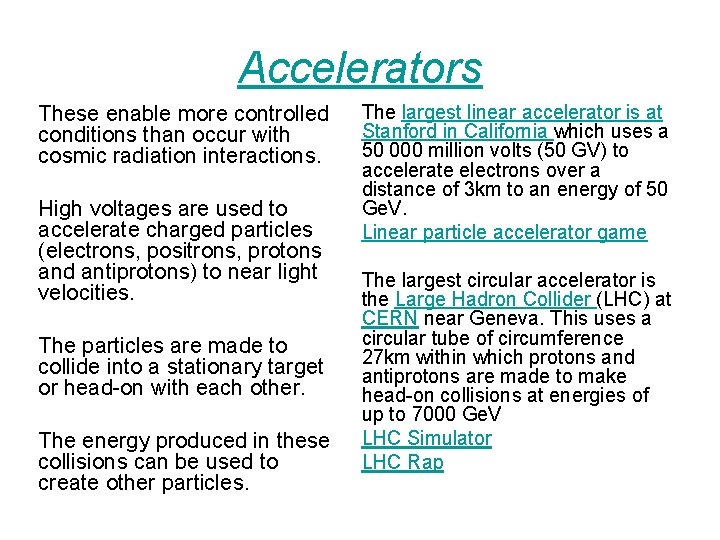 Accelerators

These enable more controlled conditions than occur with cosmic radiation interactions.

High voltages are used to accelerate charged particles (electrons, positrons, protons and antiprotons) to near light velocities.

The particles are made to collide into a stationary target or head-on with each other.

The energy produced in these collisions can be used to create other particles.

The largest linear accelerator is at Stanford in California which uses a 50 000 million volts (50 GV) to accelerate electrons over a distance of 3km to an energy of 50 GeV.

Linear particle accelerator game

The largest circular accelerator is the Large Hadron Collider (LHC) at CERN near Geneva. This uses a circular tube of circumference 27km within which protons and antiprotons are made to make head-on collisions at energies of up to 7000 GeV

LHC Simulator

LHC Rap